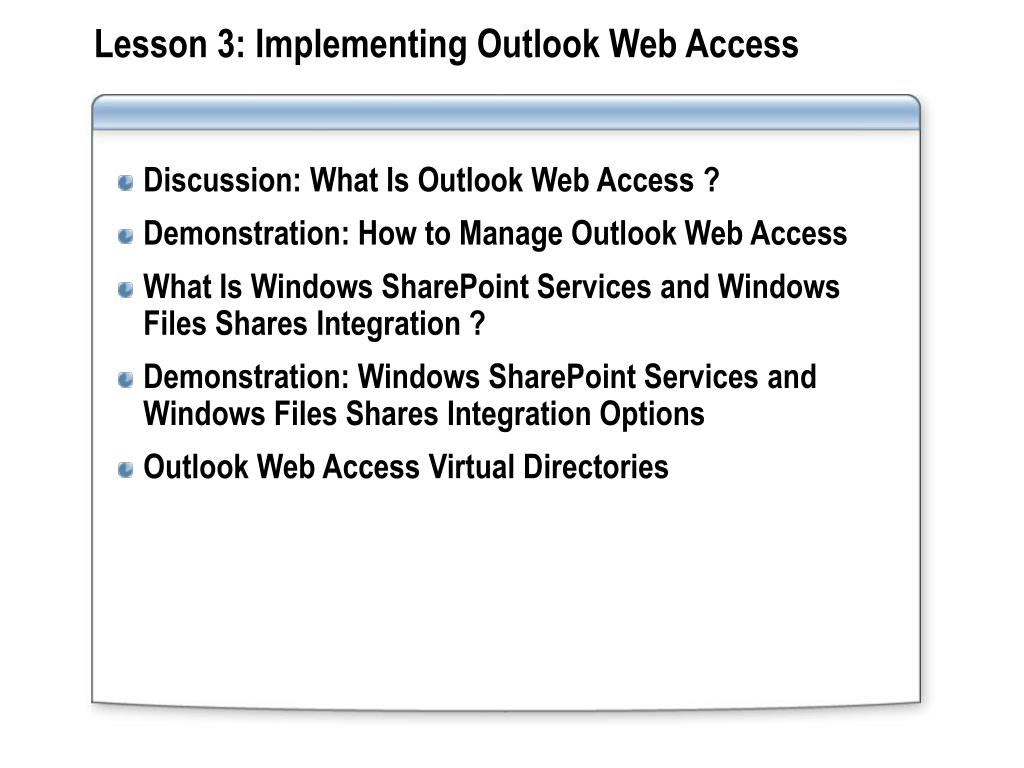 Lesson 3: Implementing Outlook Web Access

Discussion: What Is Outlook Web Access ?

Demonstration: How to Manage Outlook Web Access

What Is Windows SharePoint Services and Windows Files Shares Integration ?

Demonstration: Windows SharePoint Services and Windows Files Shares Integration Options

Outlook Web Access Virtual Directories